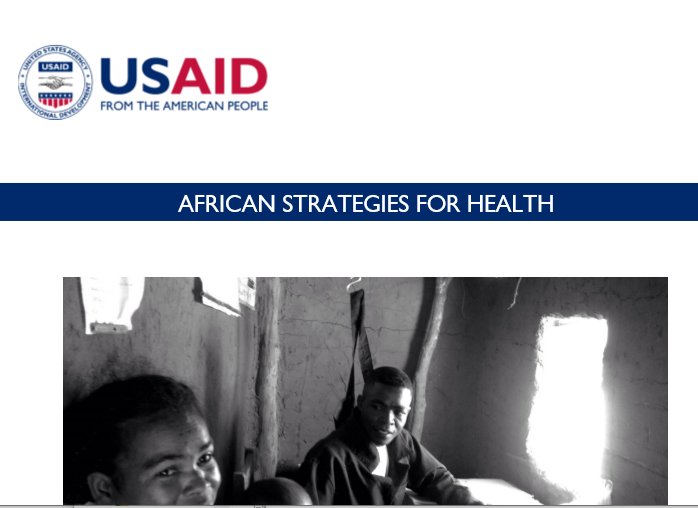 UNITED STATES AGENCY INTERNATIONAL DEVELOPMENT
USAID

USAID
FROM THE AMERICAN PEOPLE

AFRICAN STRATEGIES FOR HEALTH